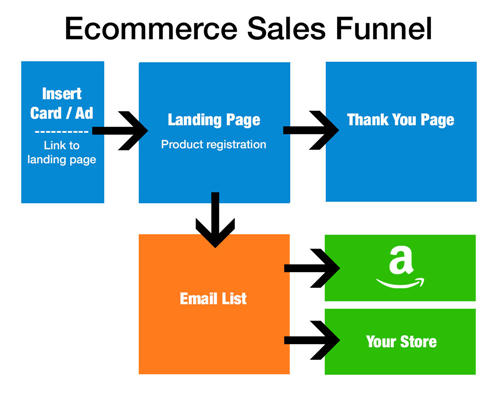 Ecommerce Sales Funnel

Insert Card / Ad
----------
Link to landing page

Landing Page
Product registration

Thank You Page

Email List

a

Your Store